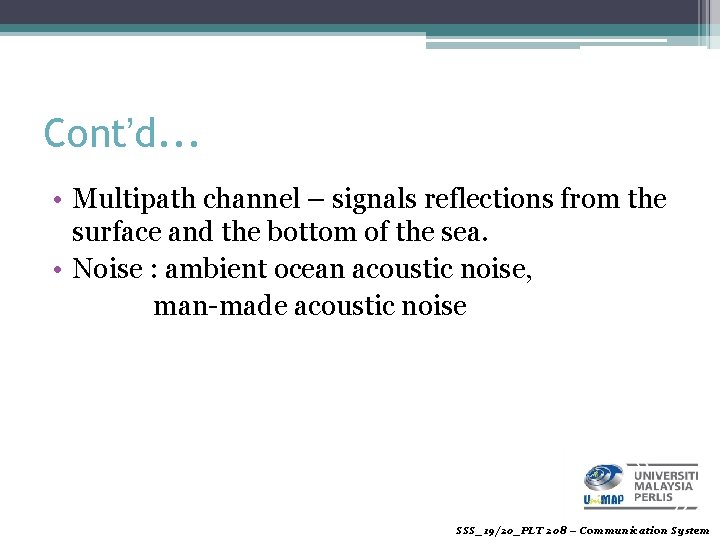 Cont'd…

• Multipath channel – signals reflections from the surface and the bottom of the sea.
• Noise : ambient ocean acoustic noise,
man-made acoustic noise

UniMAP UNIVERSITI MALAYSIA PERLIS

SSS_19/20_PLT 208 – Communication System